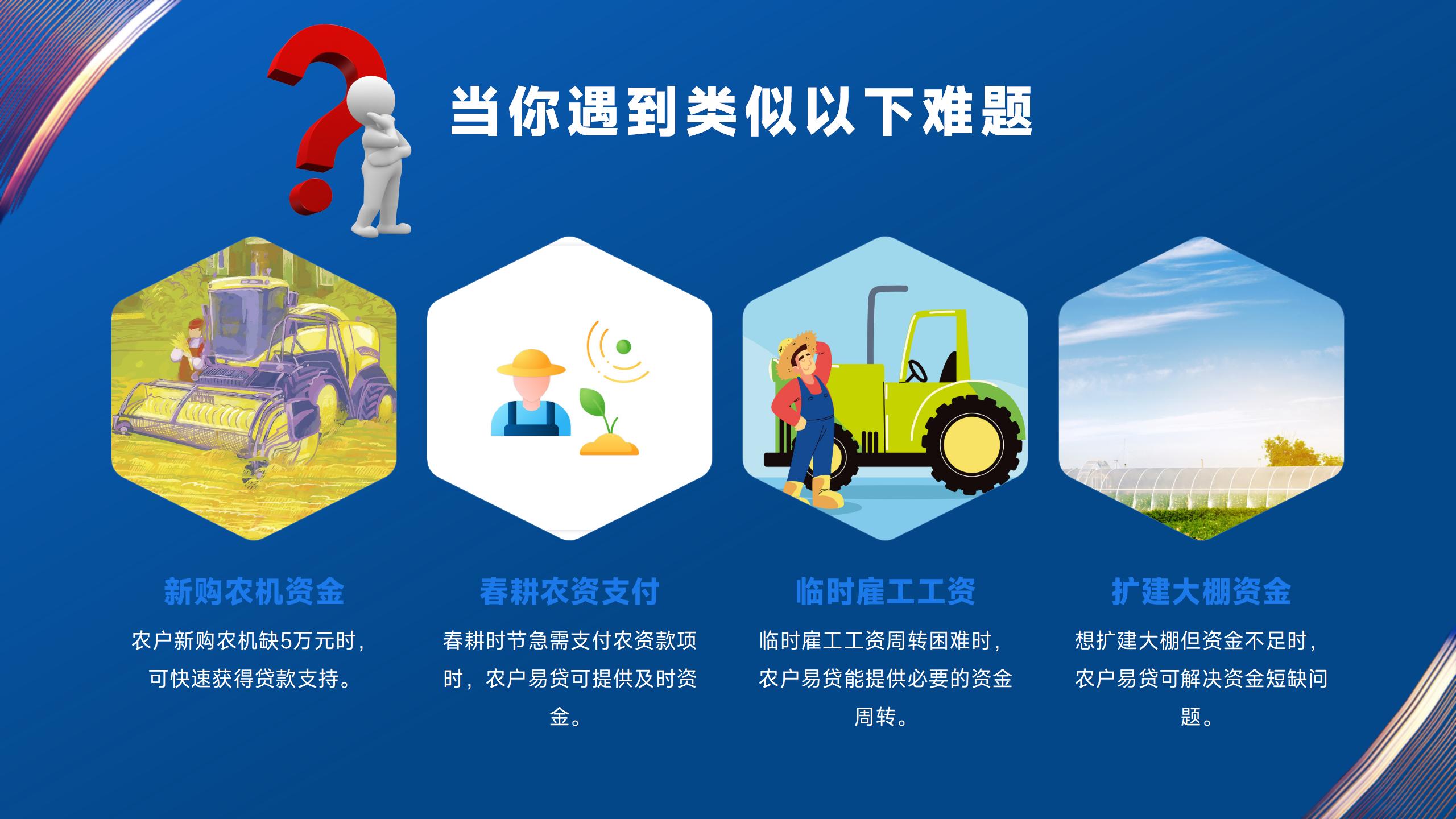 当你遇到类似以下难题

新购农机资金

农户新购农机缺5万元时，可快速获得贷款支持。

春耕农资支付

春耕时节急需支付农资款项时，农户易贷可提供及时资金。

临时雇工工资

临时雇工工资周转困难时，农户易贷能提供必要的资金周转。

扩建大棚资金

想扩建大棚但资金不足时，农户易贷可解决资金短缺问题。